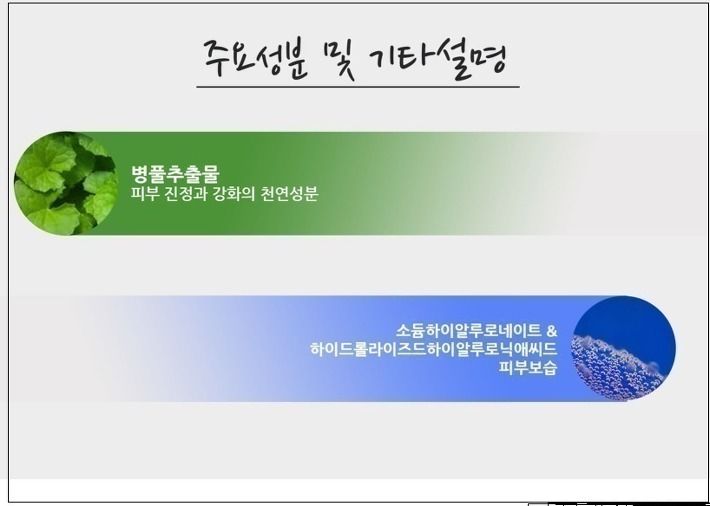 주요성분 및 기타설명

병풀추출물
피부 진정과 강화의 천연성분

소듐하이알루로네이트 &
하이드롤라이즈드하이알루로닉애씨드
피부보습